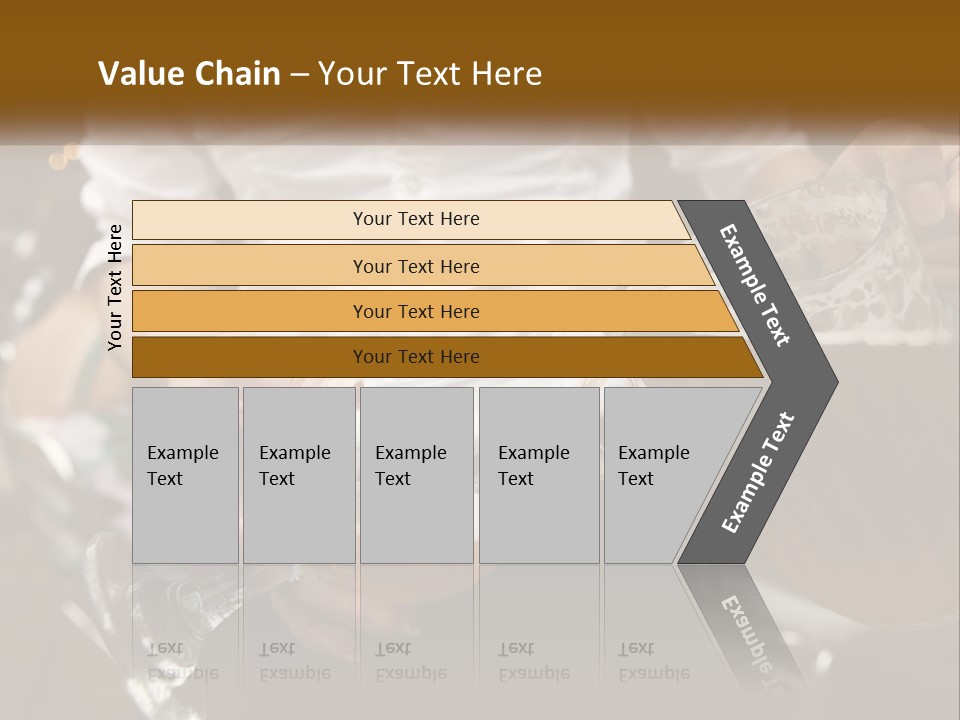 Value Chain – Your Text Here

Your Text Here

Your Text Here

Your Text Here

Your Text Here

Your Text Here

Example Text

Example Text

Example Text

Example Text

Example Text

Example Text

Example Text